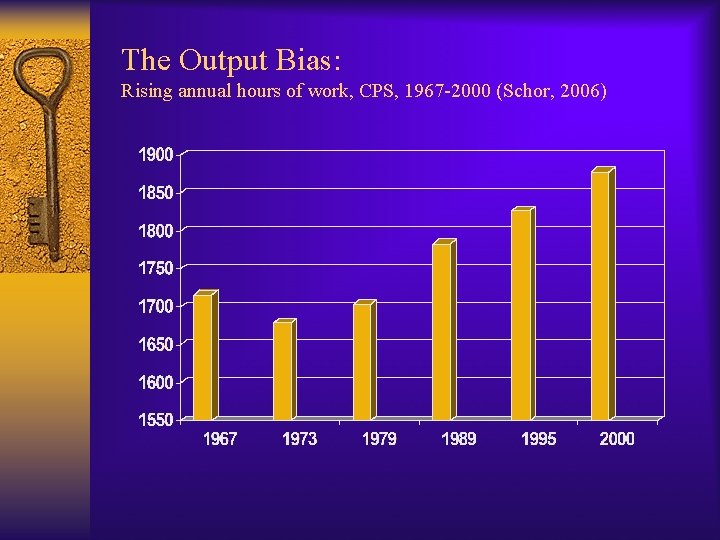 The Output Bias:
Rising annual hours of work, CPS, 1967-2000 (Schor, 2006)

1900
1850
1800
1750
1700
1650
1600
1550

1967 1973 1979 1989 1995 2000